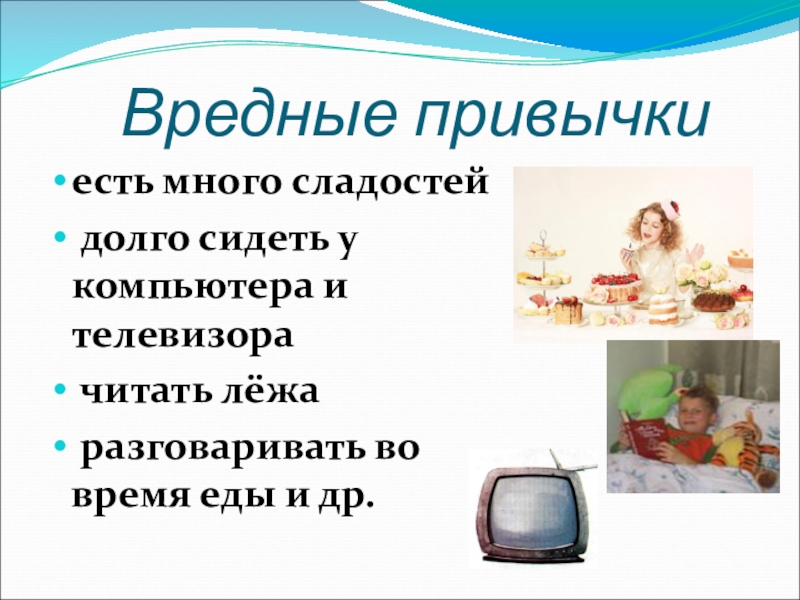 Вредные привычки

• есть много сладостей
• долго сидеть у компьютера и телевизора
• читать лёжа
• разговаривать во время еды и др.